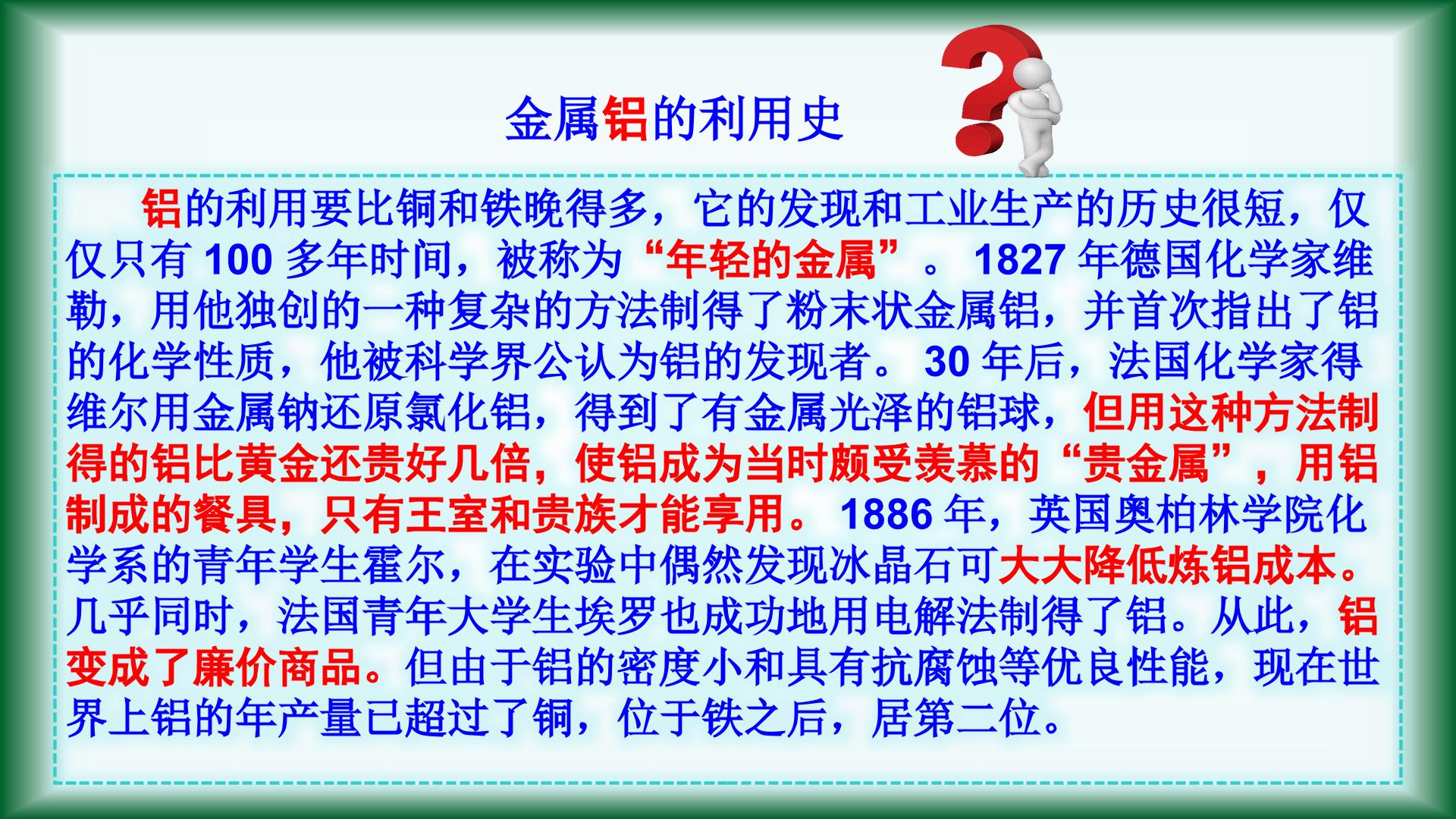 金属铝的利用史

铝的利用要比铜和铁晚得多，它的发现和工业生产的历史很短，仅仅只有100多年时间，被称为“年轻的金属”。1827年德国化学家维勒，用他独创的一种复杂的方法制得了粉末状金属铝，并首次指出了铝的化学性质，他被科学界公认为铝的发现者。30年后，法国化学家得维尔用金属钠还原氯化铝，得到了有金属光泽的铝球，但用这种方法制得的铝比黄金还贵好几倍，使铝成为当时颇受羡慕的“贵金属”，用铝制成的餐具，只有王室和贵族才能享用。1886年，英国奥柏林学院化学系的青年学生霍尔，在实验中偶然发现冰晶石可大大降低炼铝成本。几乎同时，法国青年大学生埃罗也成功地用电解法制得了铝。从此，铝变成了廉价商品。但由于铝的密度小和具有抗腐蚀等优良性能，现在世界上铝的年产量已超过了铜，位于铁之后，居第二位。